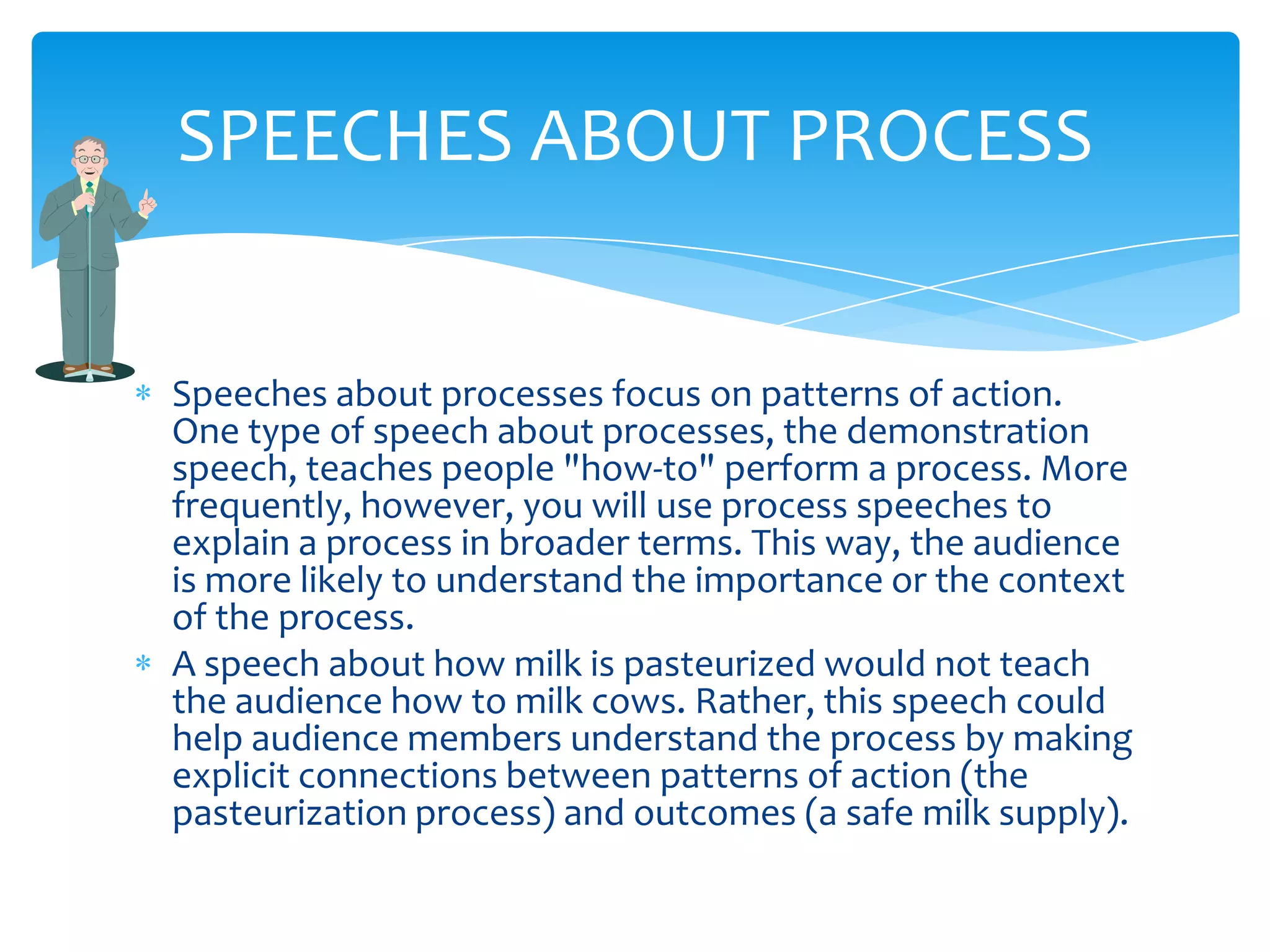 SPEECHES ABOUT PROCESS

* Speeches about processes focus on patterns of action. One type of speech about processes, the demonstration speech, teaches people "how-to" perform a process. More frequently, however, you will use process speeches to explain a process in broader terms. This way, the audience is more likely to understand the importance or the context of the process.

* A speech about how milk is pasteurized would not teach the audience how to milk cows. Rather, this speech could help audience members understand the process by making explicit connections between patterns of action (the pasteurization process) and outcomes (a safe milk supply).